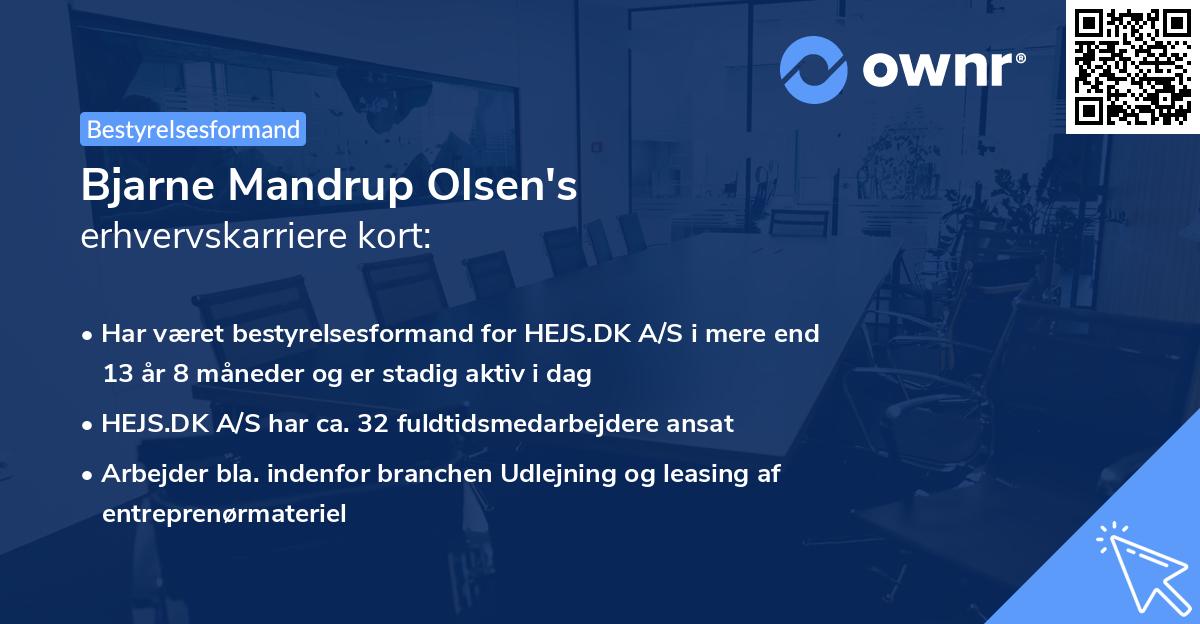 ownr®

Bestyrelsesformand

Bjarne Mandrup Olsen's
erhvervskarriere kort:

• Har været bestyrelsesformand for HEJS.DK A/S i mere end 13 år 8 måneder og er stadig aktiv i dag
• HEJS.DK A/S har ca. 32 fuldtidsmedarbejdere ansat
• Arbejder bla. indenfor branchen Udlejning og leasing af entreprenørmateriel